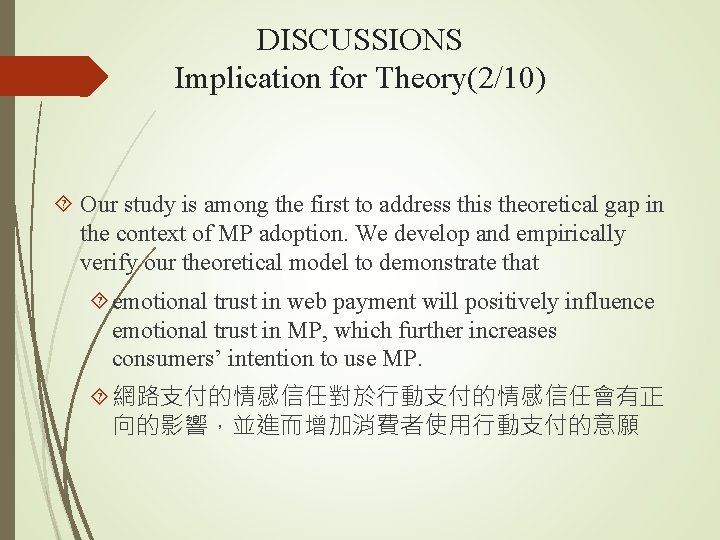 DISCUSSIONS
Implication for Theory(2/10)

Our study is among the first to address this theoretical gap in the context of MP adoption. We develop and empirically verify our theoretical model to demonstrate that

emotional trust in web payment will positively influence emotional trust in MP, which further increases consumers’ intention to use MP.

網路支付的情感信任對於行動支付的情感信任會有正向的影響，並進而增加消費者使用行動支付的意願